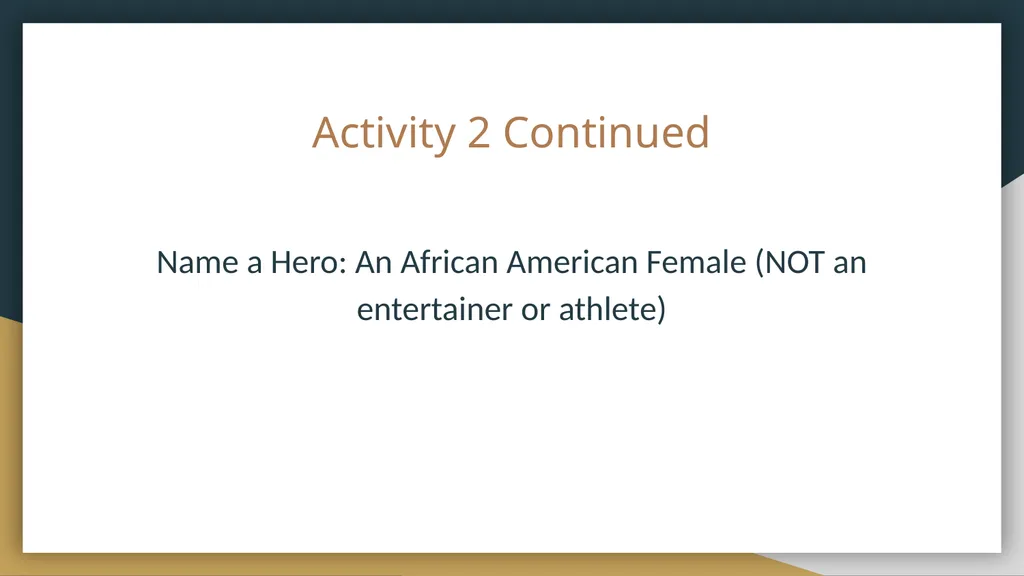 Activity 2 Continued

Name a Hero: An African American Female (NOT an entertainer or athlete)